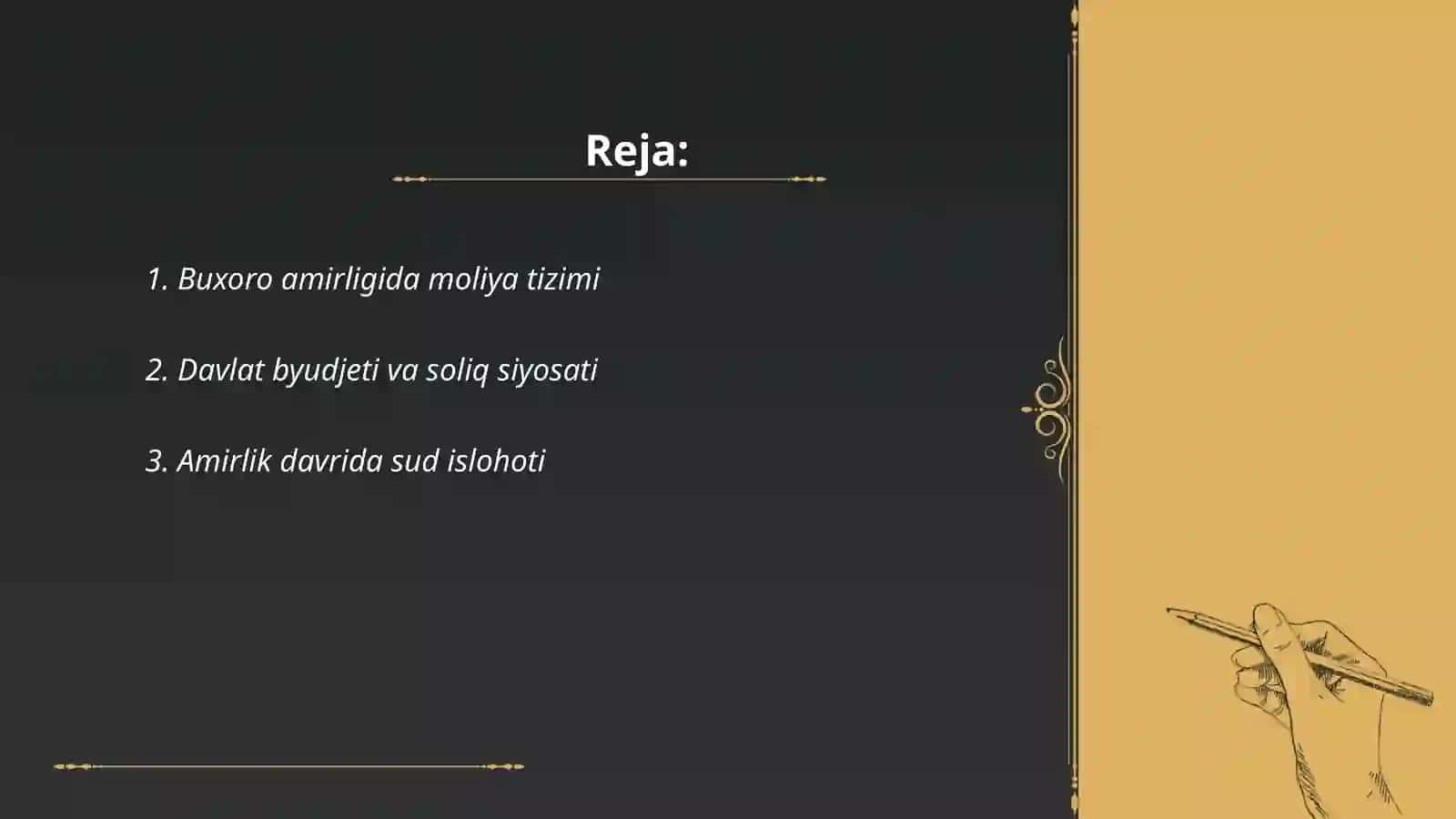 Reja:

1. Buxoro amirligida moliya tizimi

2. Davlat byudjeti va soliq siyosati

3. Amirlik davrida sud islohoti